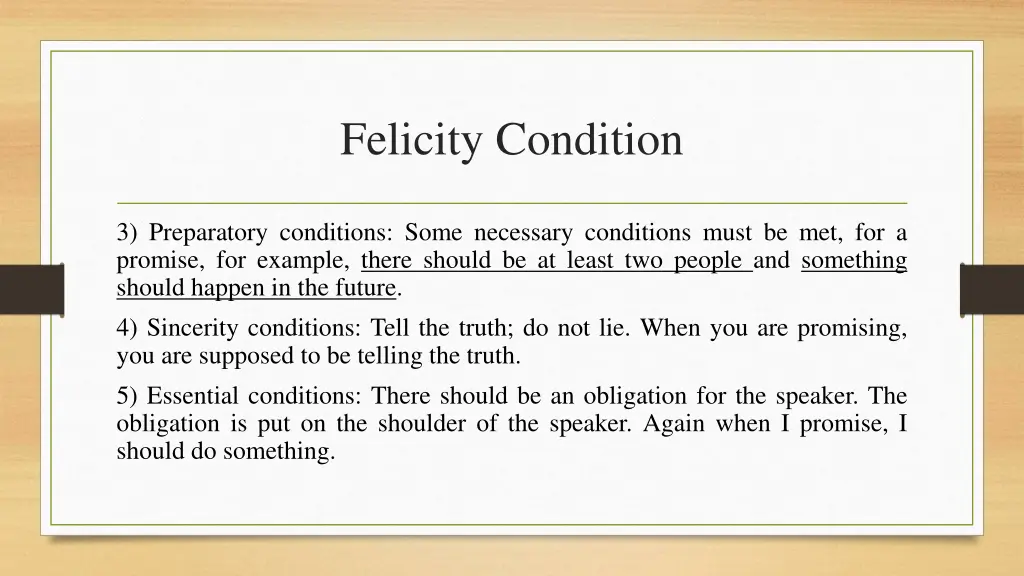 Felicity Condition

3) Preparatory conditions: Some necessary conditions must be met, for a promise, for example, there should be at least two people and something should happen in the future.

4) Sincerity conditions: Tell the truth; do not lie. When you are promising, you are supposed to be telling the truth.

5) Essential conditions: There should be an obligation for the speaker. The obligation is put on the shoulder of the speaker. Again when I promise, I should do something.